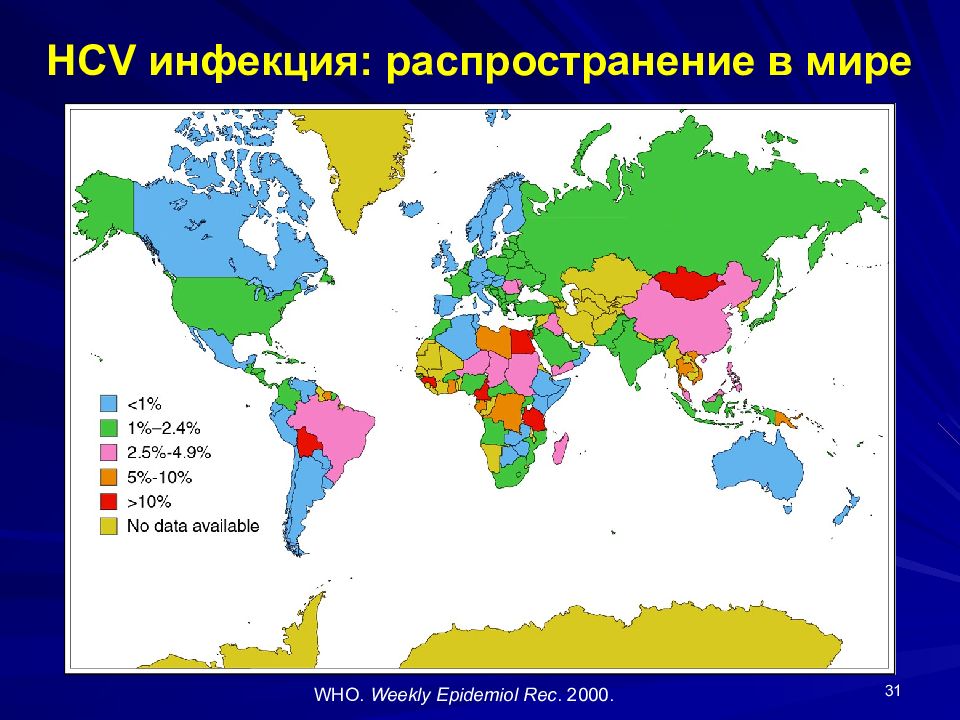 HCV инфекция: распространение в мире

<1%
1%–2.4%
2.5%-4.9%
5%-10%
>10%
No data available

WHO. Weekly Epidemiol Rec. 2000.

31